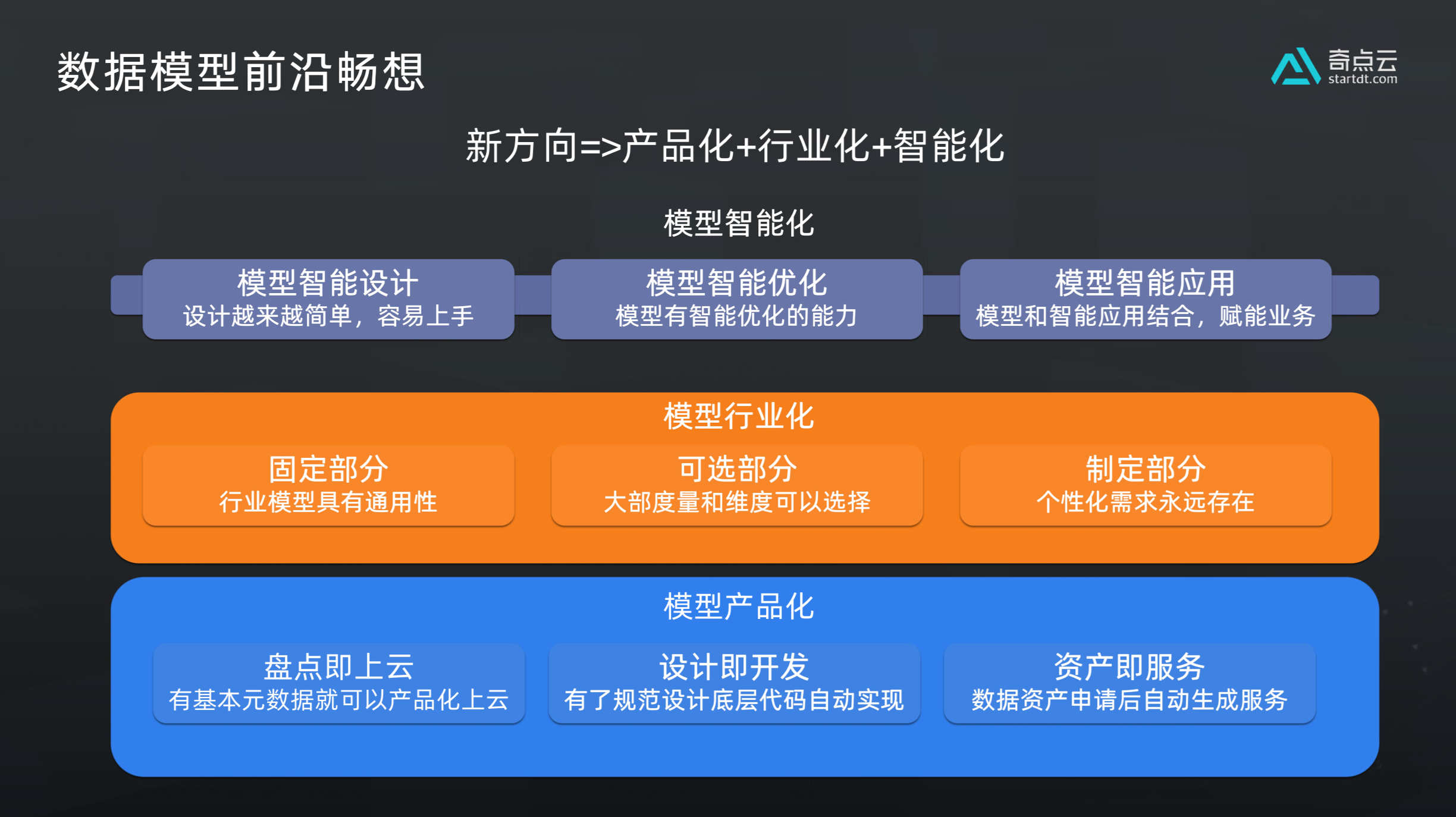 数据模型前沿畅想

奇点云
startdt.com

新方向=>产品化+行业化+智能化

模型智能化

模型智能设计
设计越来越简单，容易上手

模型智能优化
模型有智能优化的能力

模型智能应用
模型和智能应用结合，赋能业务

模型行业化

固定部分
行业模型具有通用性

可选部分
大部度量和维度可以选择

制定部分
个性化需求永远存在

模型产品化

盘点即上云
有基本元数据就可以产品化上云

设计即开发
有了规范设计底层代码自动实现

资产即服务
数据资产申请后自动生成服务